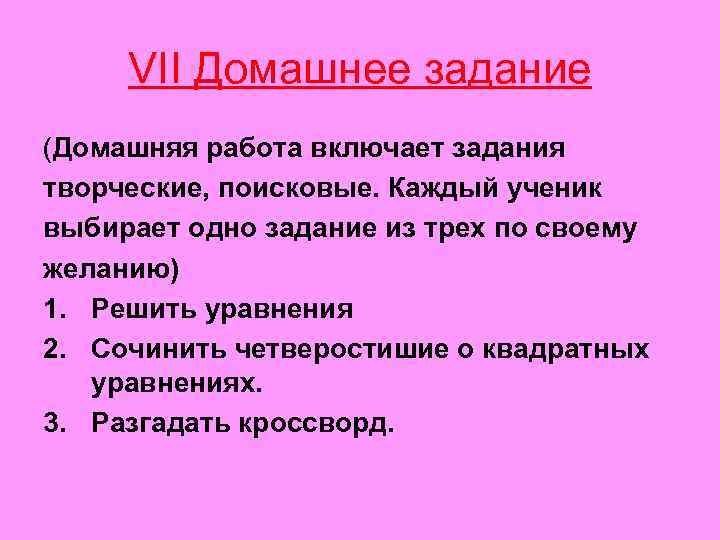 VII Домашнее задание

(Домашняя работа включает задания творческие, поисковые. Каждый ученик выбирает одно задание из трех по своему желанию)

1. Решить уравнения
2. Сочинить четверостишие о квадратных уравнениях.
3. Разгадать кроссворд.